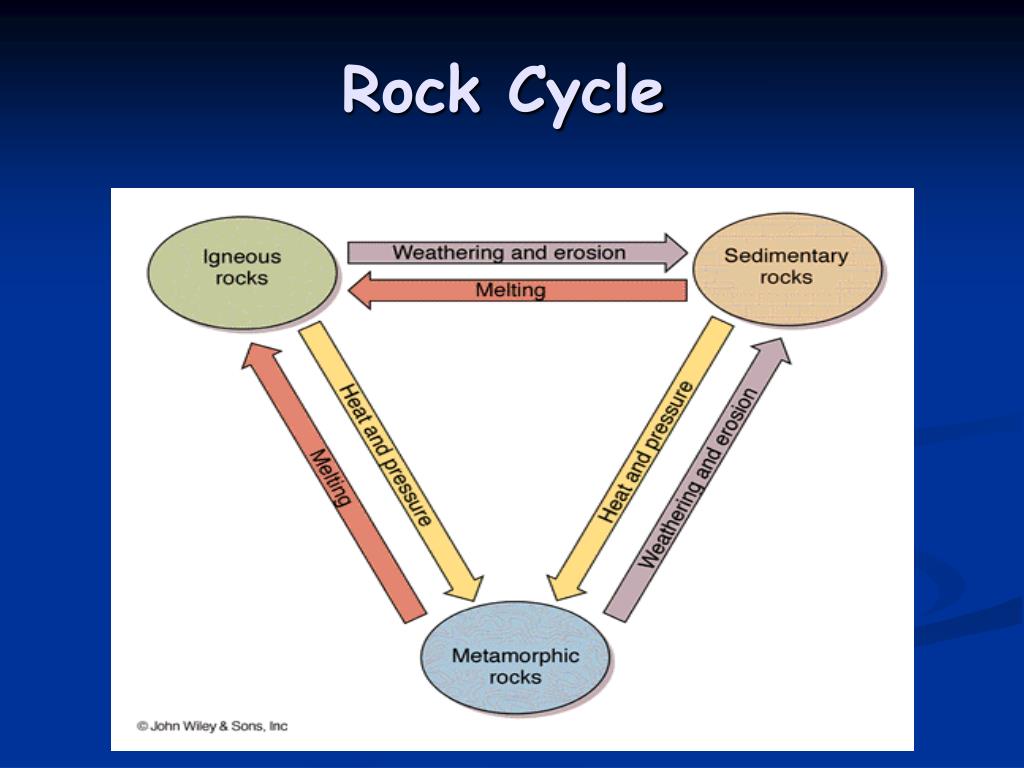 Rock Cycle

Igneous rocks

Weathering and erosion

Melting

Sedimentary rocks

Melting

Heat and pressure

Heat and pressure

Weathering and erosion

Metamorphic rocks

© John Wiley & Sons, Inc